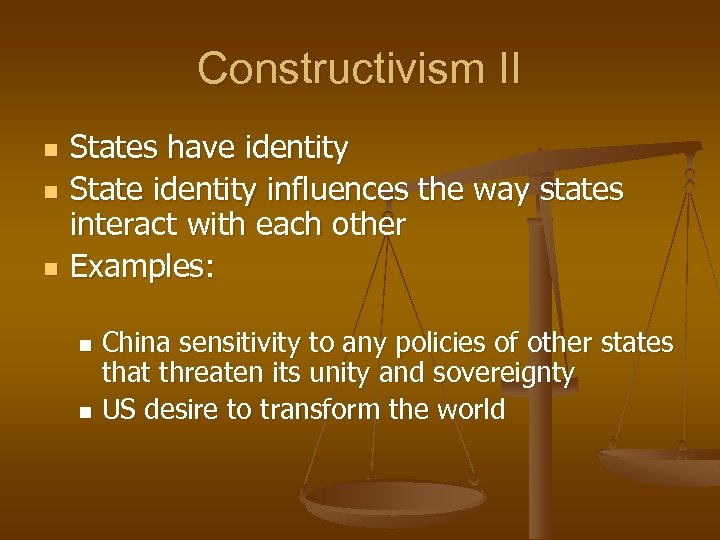 Constructivism II

- States have identity
- State identity influences the way states interact with each other
- Examples:
  - China sensitivity to any policies of other states that threaten its unity and sovereignty
  - US desire to transform the world